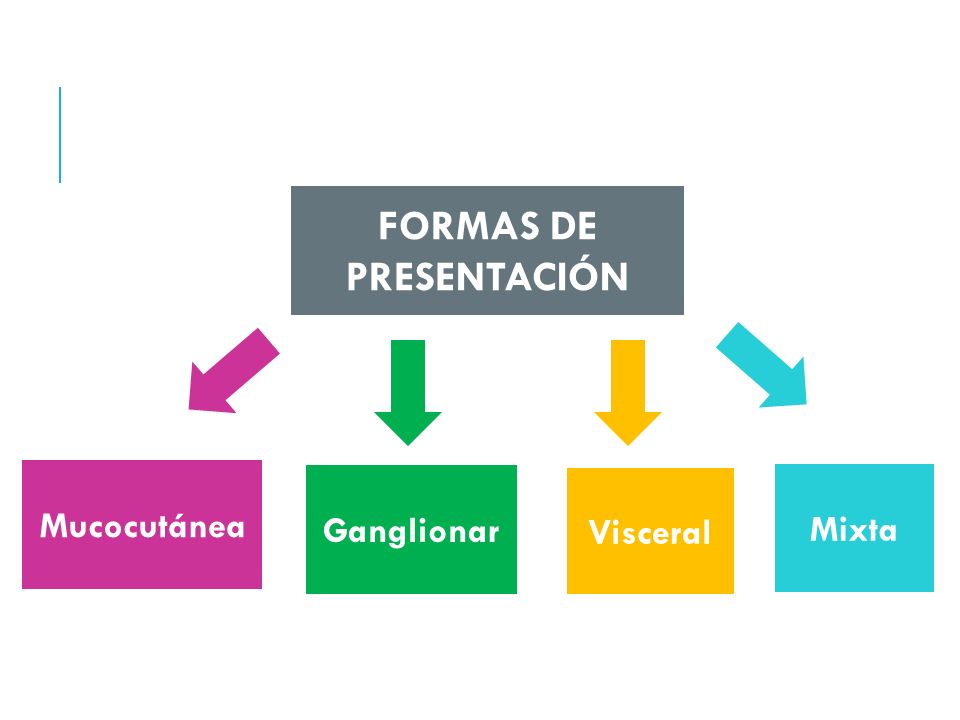 FORMAS DE PRESENTACIÓN

Mucocutánea

Ganglionar

Visceral

Mixta